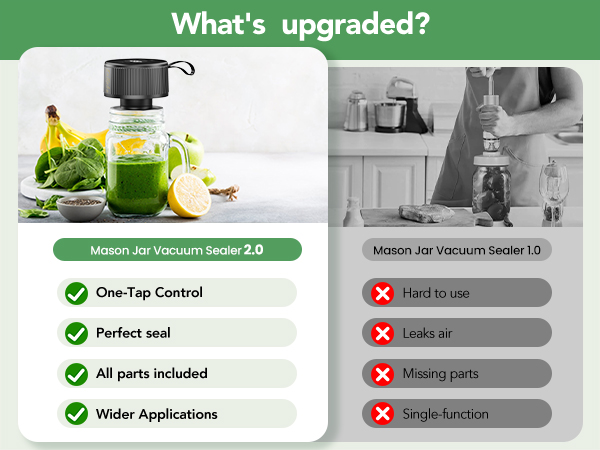 What's upgraded?

Mason Jar Vacuum Sealer 2.0

One-Tap Control

Perfect seal

All parts included

Wider Applications

Mason Jar Vacuum Sealer 1.0

Hard to use

Leaks air

Missing parts

Single-function